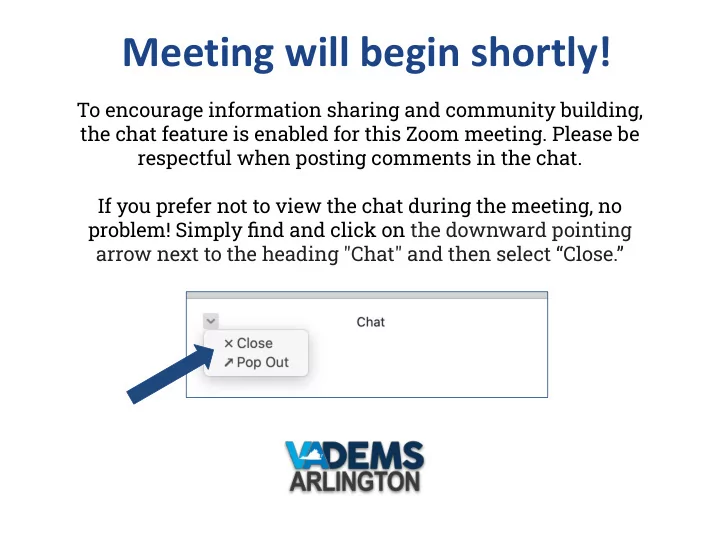 Meeting will begin shortly!

To encourage information sharing and community building, the chat feature is enabled for this Zoom meeting. Please be respectful when posting comments in the chat.

If you prefer not to view the chat during the meeting, no problem! Simply find and click on the downward pointing arrow next to the heading "Chat" and then select “Close.”

Chat
× Close
↗ Pop Out

VADEMS
ARLINGTON